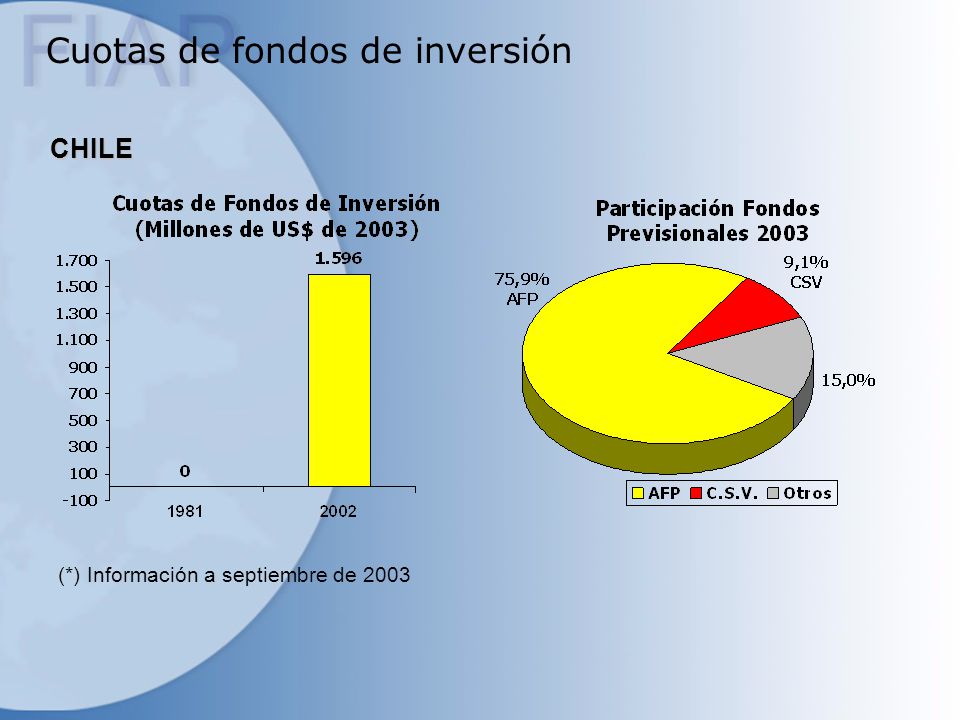 FIAP

Cuotas de fondos de inversión

CHILE

Cuotas de Fondos de Inversión
(Millones de US$ de 2003)

1.700
1.500
1.300
1.100
900
700
500
300
100
-100

0
1.596

1981
2002

Participación Fondos
Previsionales 2003

75,9%
AFP

9,1%
CSV

15,0%

AFP C.S.V. Otros

(*) Información a septiembre de 2003